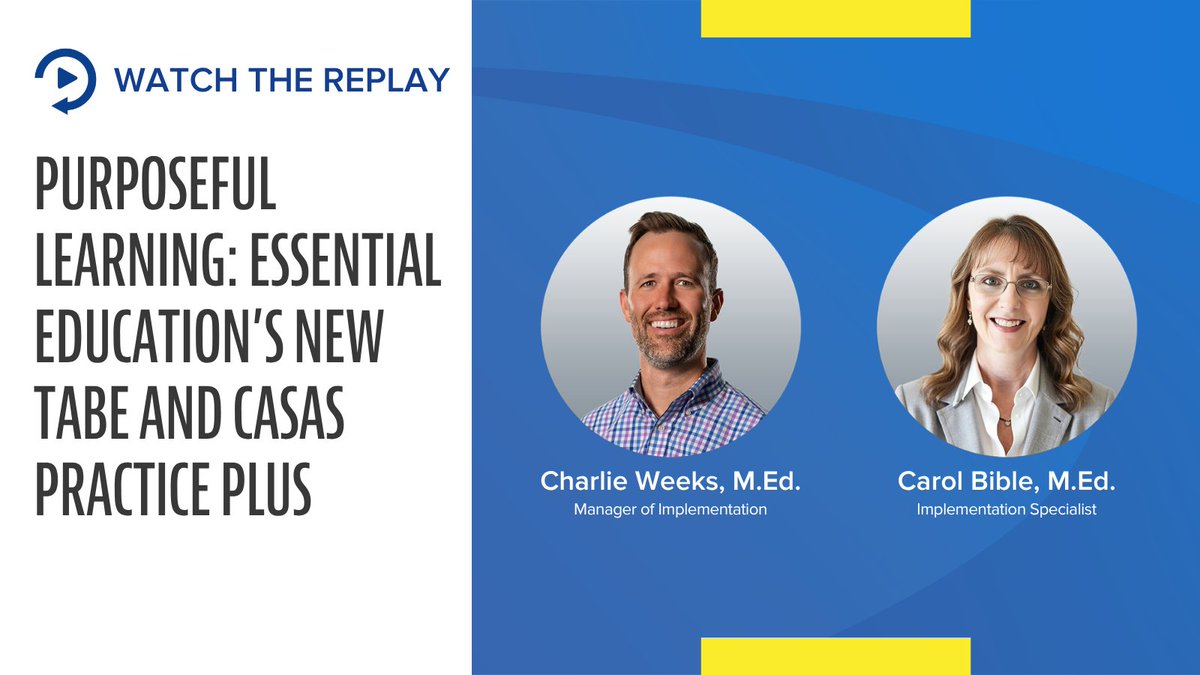 WATCH THE REPLAY

PURPOSEFUL LEARNING: ESSENTIAL EDUCATION'S NEW TABE AND CASAS PRACTICE PLUS

Charlie Weeks, M.Ed.
Manager of Implementation

Carol Bible, M.Ed.
Implementation Specialist